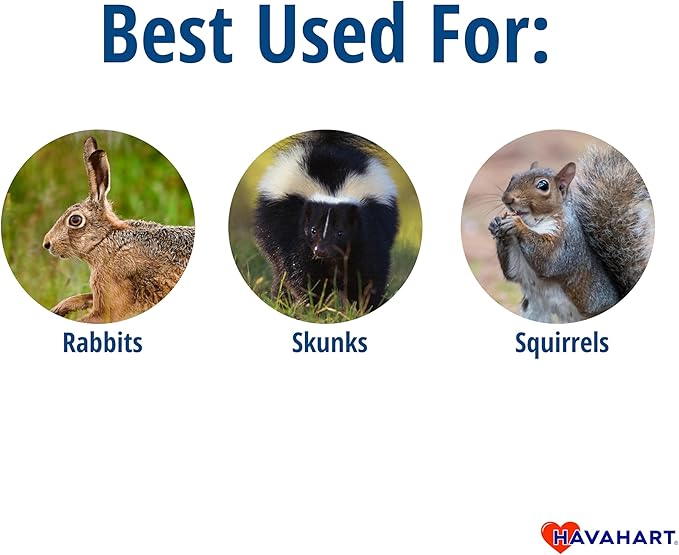 Best Used For:

Rabbits

Skunks

Squirrels

HAVAHART®